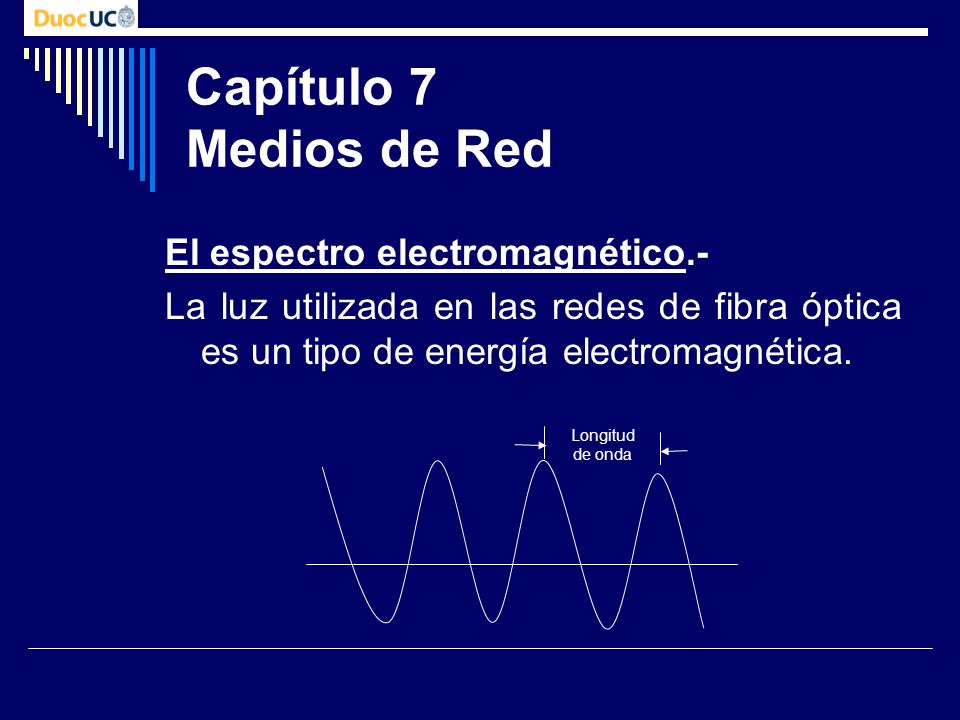 DuocUC

Capítulo 7
Medios de Red

El espectro electromagnético.-

La luz utilizada en las redes de fibra óptica es un tipo de energía electromagnética.

Longitud de onda